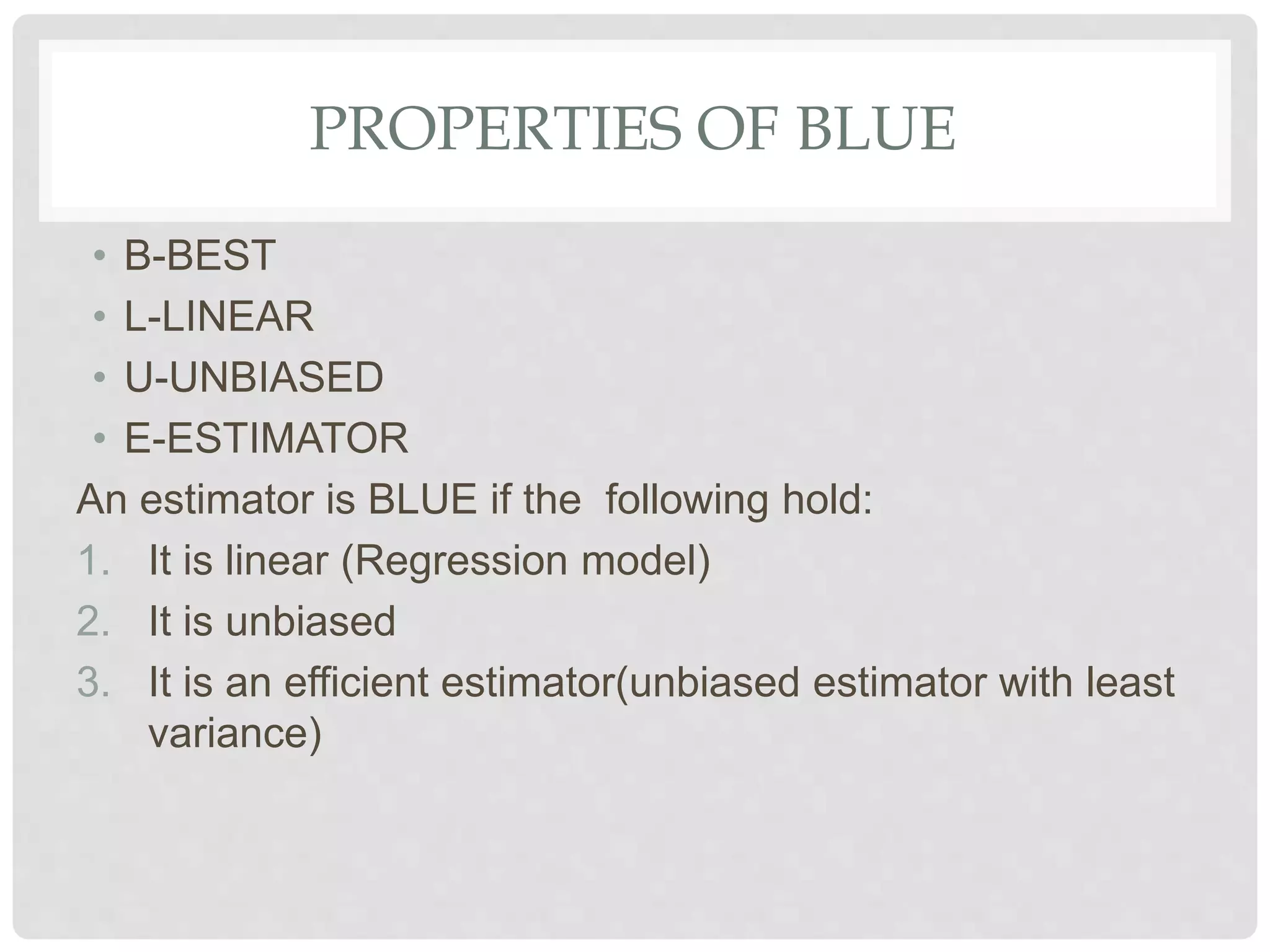 PROPERTIES OF BLUE

• B-BEST
• L-LINEAR
• U-UNBIASED
• E-ESTIMATOR

An estimator is BLUE if the  following hold:

1. It is linear (Regression model)
2. It is unbiased
3. It is an efficient estimator(unbiased estimator with least variance)